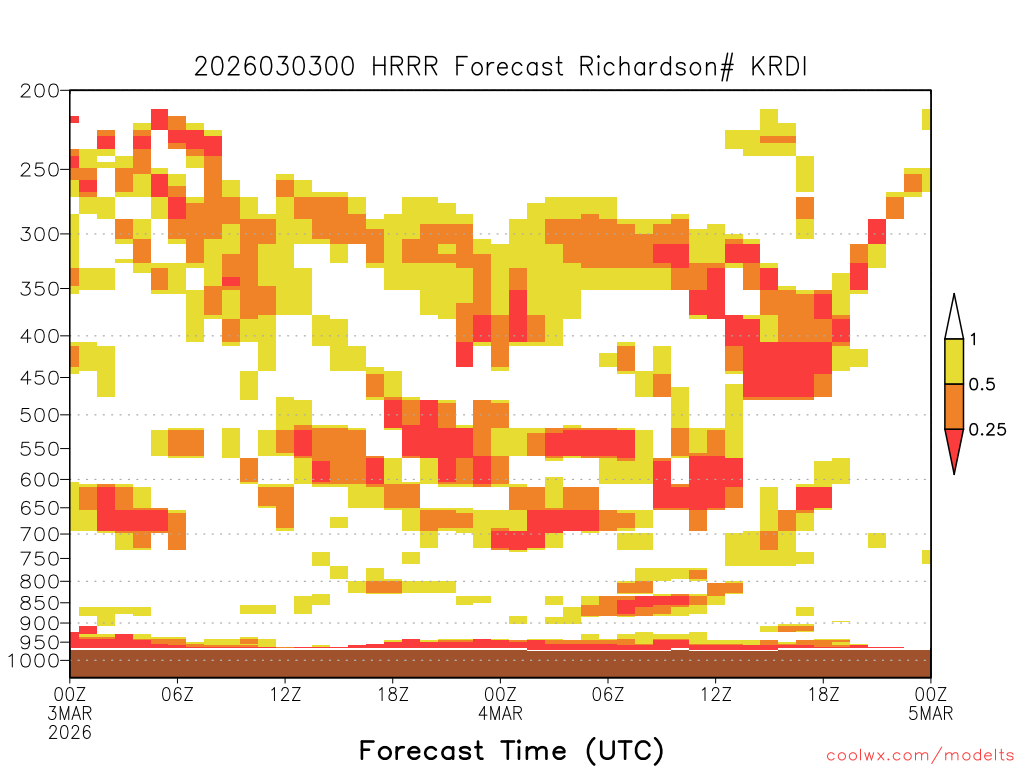 2026030300 HRRR Forecast Richardson# KRDI

200
250
300
350
400
450
500
550
600
650
700
750
800
850
900
950
1000

1
0.5
0.25

00Z
3MAR
2026
06Z
12Z
18Z
00Z
4MAR
06Z
12Z
18Z
00Z
5MAR

Forecast Time (UTC)

coolwx.com/modelts